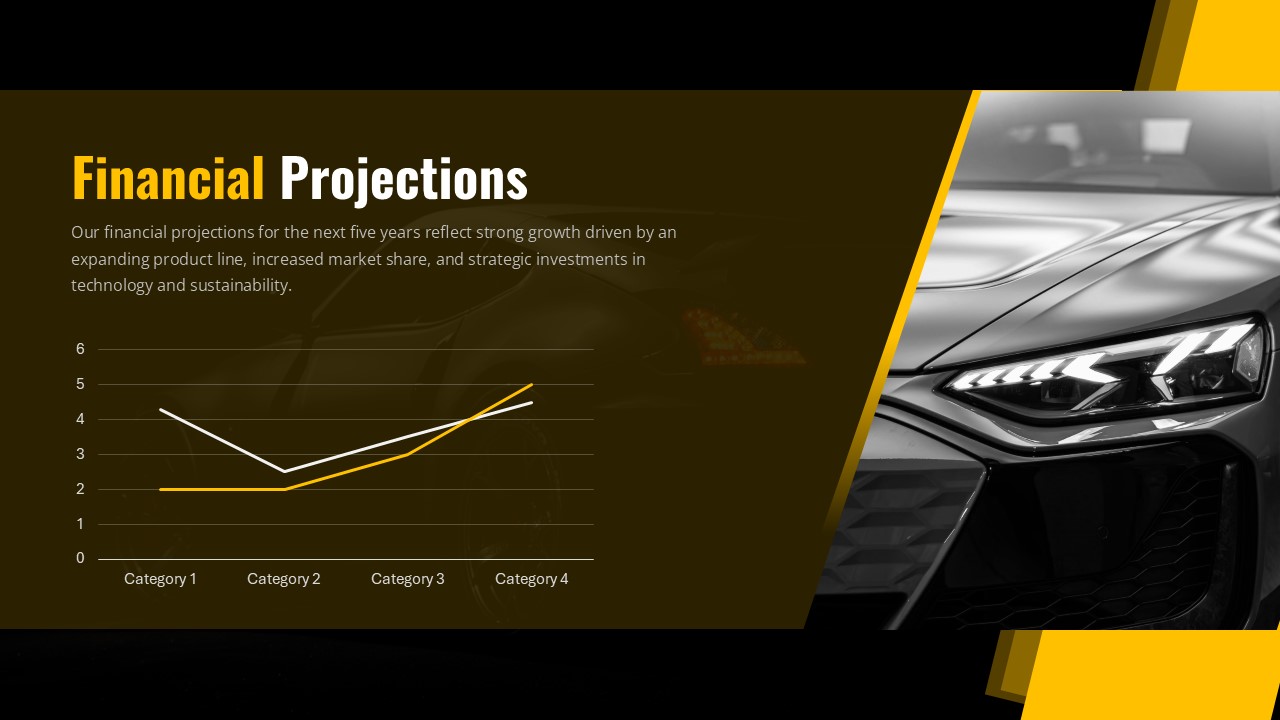 Financial Projections

Our financial projections for the next five years reflect strong growth driven by an expanding product line, increased market share, and strategic investments in technology and sustainability.

6
5
4
3
2
1
0
Category 1
Category 2
Category 3
Category 4